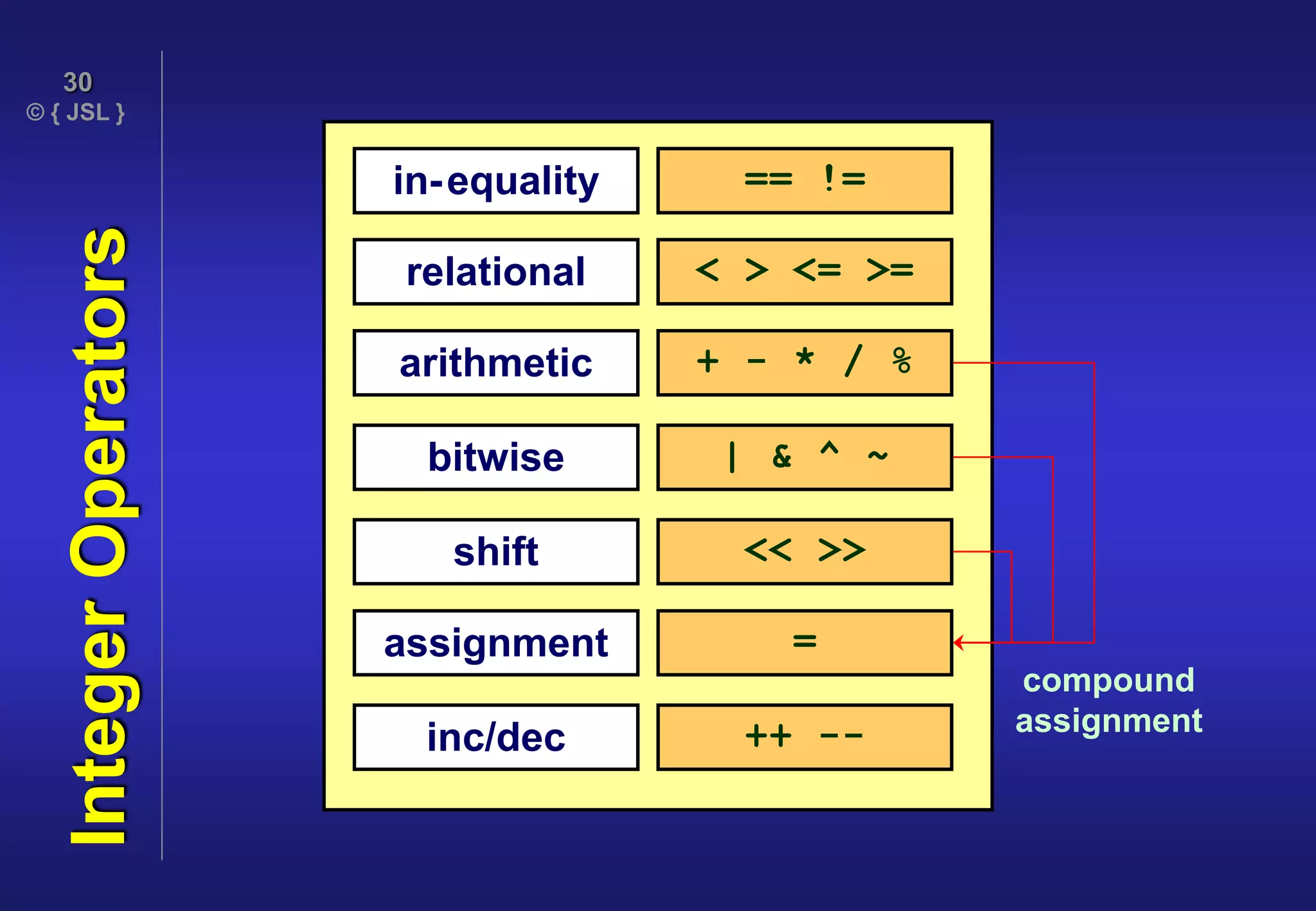 30
© { JSL }

Integer Operators

| in-equality | == != |
|---|---|
| relational | < > <= >= |
| arithmetic | + - * / % |
| bitwise | \| & ^ ~ |
| shift | << >> |
| assignment | = |
| inc/dec | ++ -- |

compound assignment